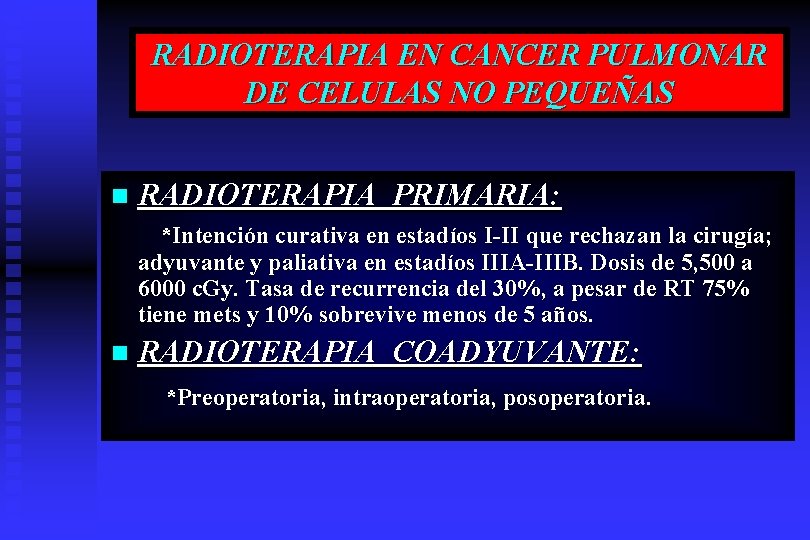 RADIOTERAPIA EN CANCER PULMONAR DE CELULAS NO PEQUEÑAS

RADIOTERAPIA PRIMARIA:

*Intención curativa en estadíos I-II que rechazan la cirugía; adyuvante y paliativa en estadíos IIIA-IIIB. Dosis de 5,500 a 6000 cGy. Tasa de recurrencia del 30%, a pesar de RT 75% tiene mets y 10% sobrevive menos de 5 años.

RADIOTERAPIA COADYUVANTE:

*Preoperatoria, intraoperatoria, posoperatoria.